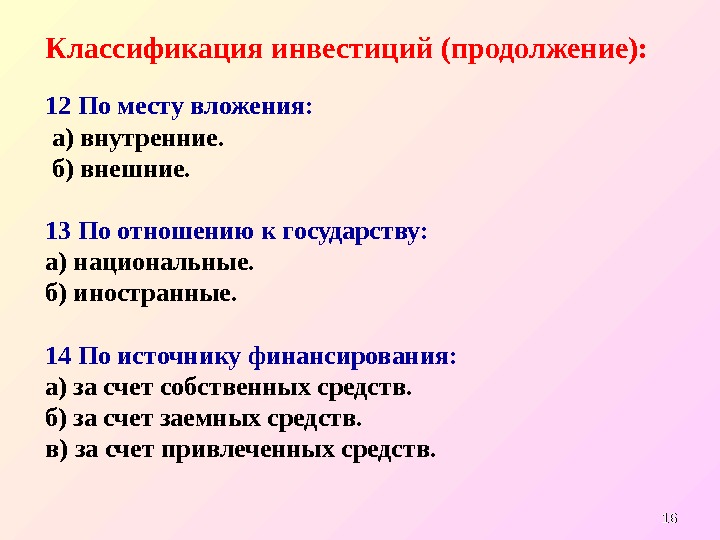 Классификация инвестиций (продолжение):

12 По месту вложения:
а) внутренние.
б) внешние.

13 По отношению к государству:
а) национальные.
б) иностранные.

14 По источнику финансирования:
а) за счет собственных средств.
б) за счет заемных средств.
в) за счет привлеченных средств.

16